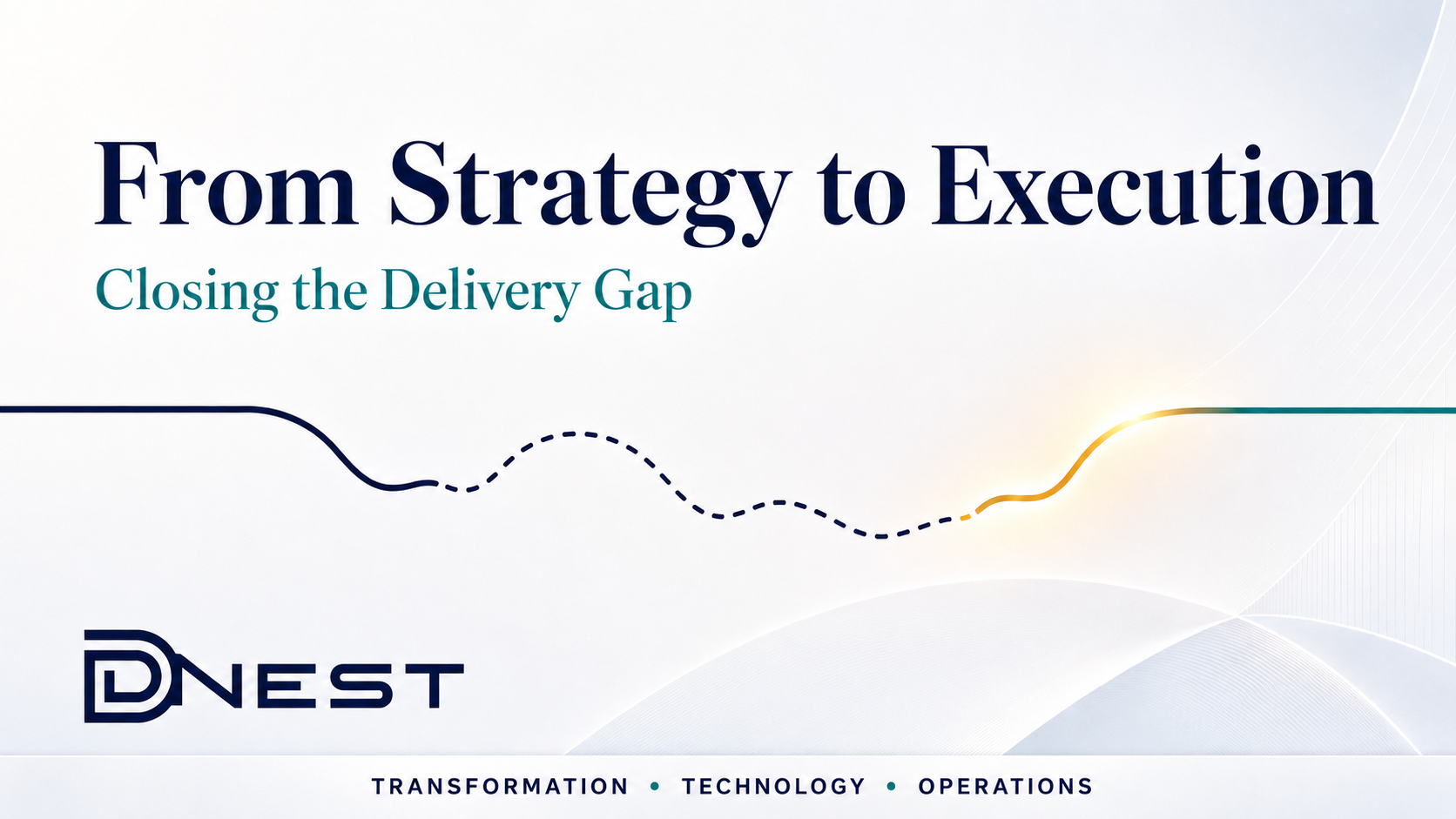 From Strategy to Execution

Closing the Delivery Gap

DNEST

TRANSFORMATION • TECHNOLOGY • OPERATIONS